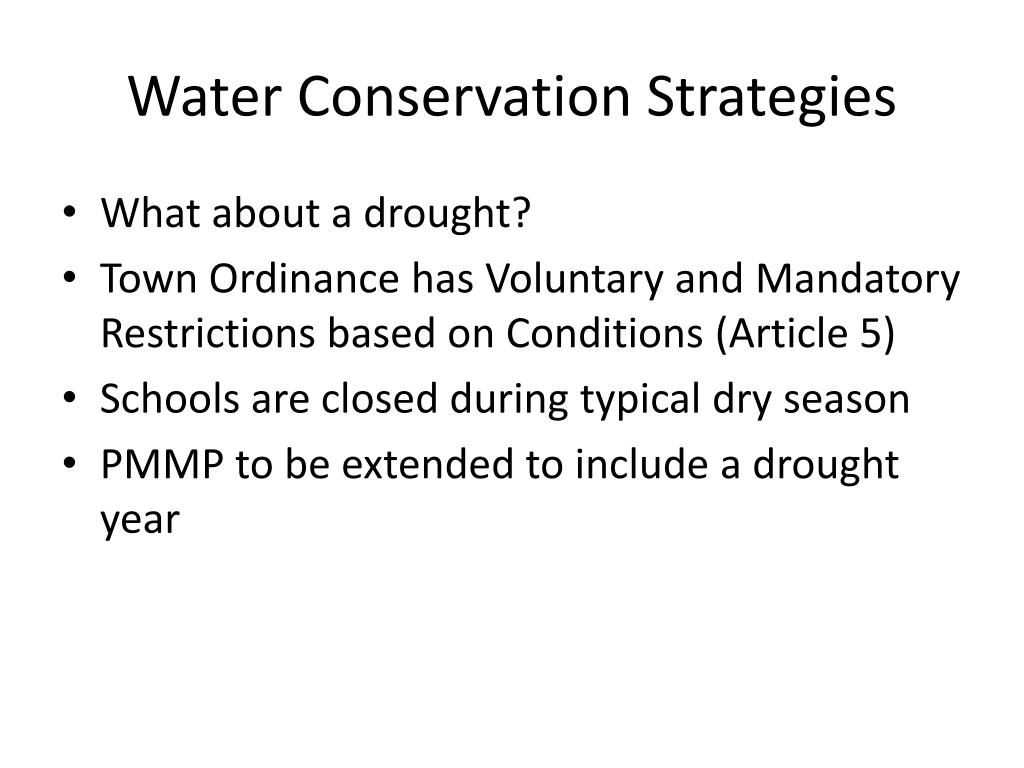 Water Conservation Strategies

• What about a drought?
• Town Ordinance has Voluntary and Mandatory Restrictions based on Conditions (Article 5)
• Schools are closed during typical dry season
• PMMP to be extended to include a drought year